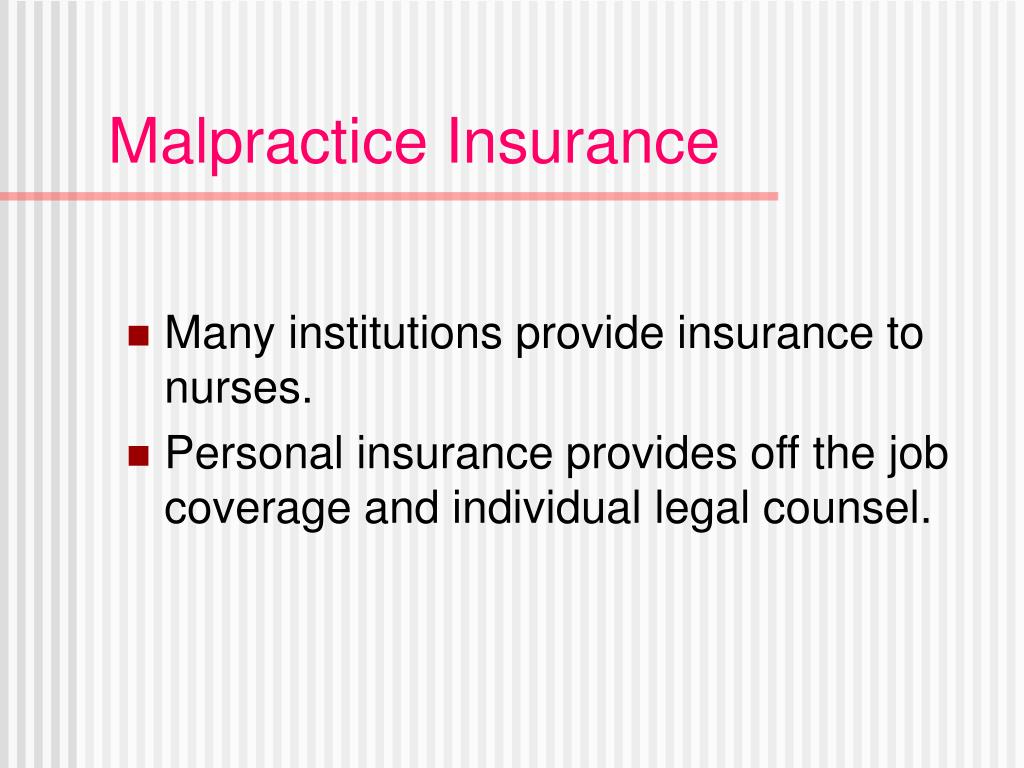 Malpractice Insurance

- Many institutions provide insurance to nurses.
- Personal insurance provides off the job coverage and individual legal counsel.